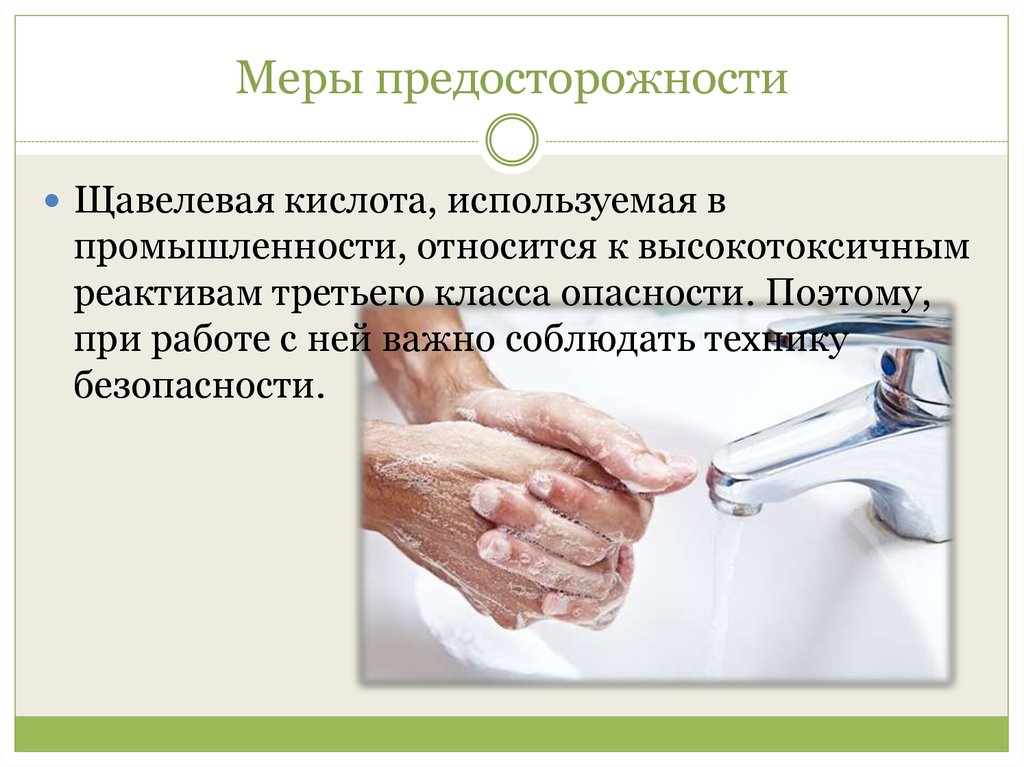 Меры предосторожности

Щавелевая кислота, используемая в промышленности, относится к высокотоксичным реактивам третьего класса опасности. Поэтому, при работе с ней важно соблюдать технику безопасности.